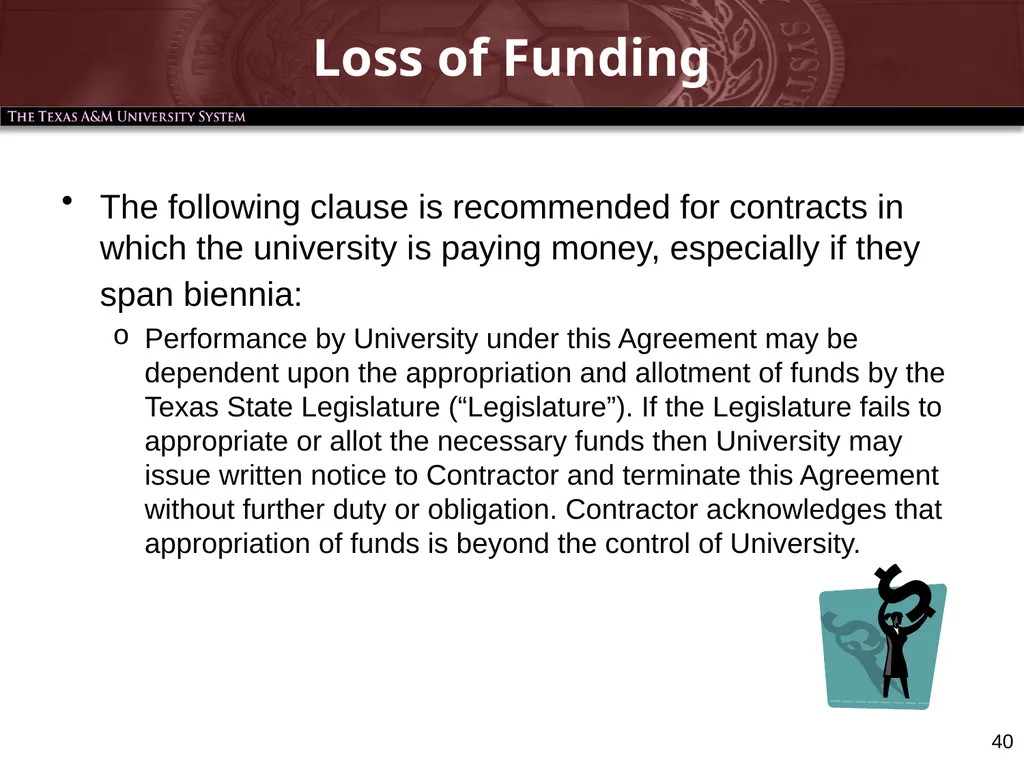 Loss of Funding

THE TEXAS A&M UNIVERSITY SYSTEM

• The following clause is recommended for contracts in which the university is paying money, especially if they span biennia:

o Performance by University under this Agreement may be dependent upon the appropriation and allotment of funds by the Texas State Legislature (“Legislature”). If the Legislature fails to appropriate or allot the necessary funds then University may issue written notice to Contractor and terminate this Agreement without further duty or obligation. Contractor acknowledges that appropriation of funds is beyond the control of University.

40